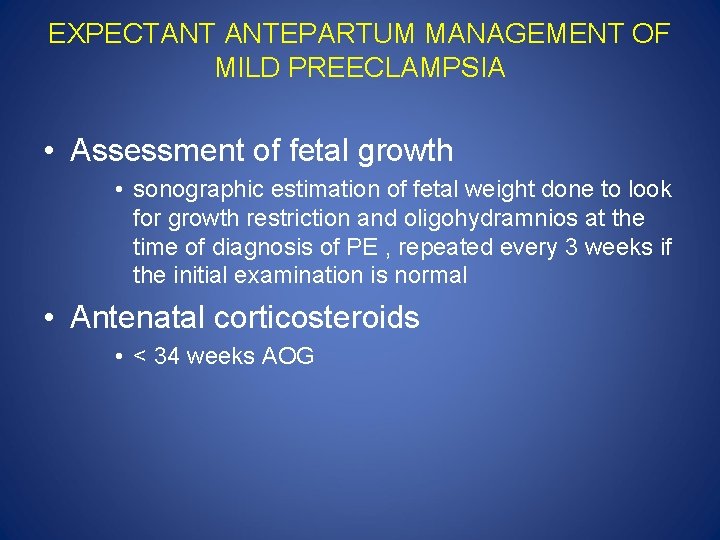 EXPECTANT ANTEPARTUM MANAGEMENT OF MILD PREECLAMPSIA

• Assessment of fetal growth

• sonographic estimation of fetal weight done to look for growth restriction and oligohydramnios at the time of diagnosis of PE , repeated every 3 weeks if the initial examination is normal

• Antenatal corticosteroids

• < 34 weeks AOG